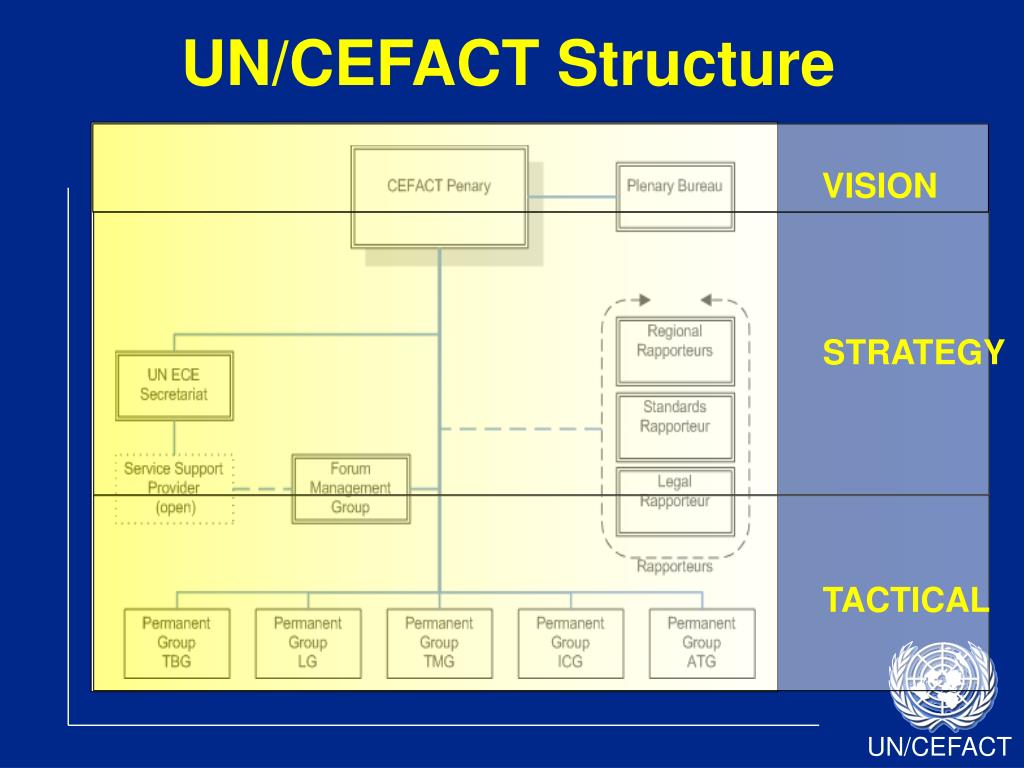 UN/CEFACT Structure

CEFACT Penary

Plenary Bureau

VISION

Regional Rapporteurs

Standards Rapporteur

Legal Rapporteur

Rapporteurs

STRATEGY

UN ECE Secretariat

Service Support Provider (open)

Forum Management Group

TACTICAL

Permanent Group TBG

Permanent Group LG

Permanent Group TMG

Permanent Group ICG

Permanent Group ATG

UN/CEFACT